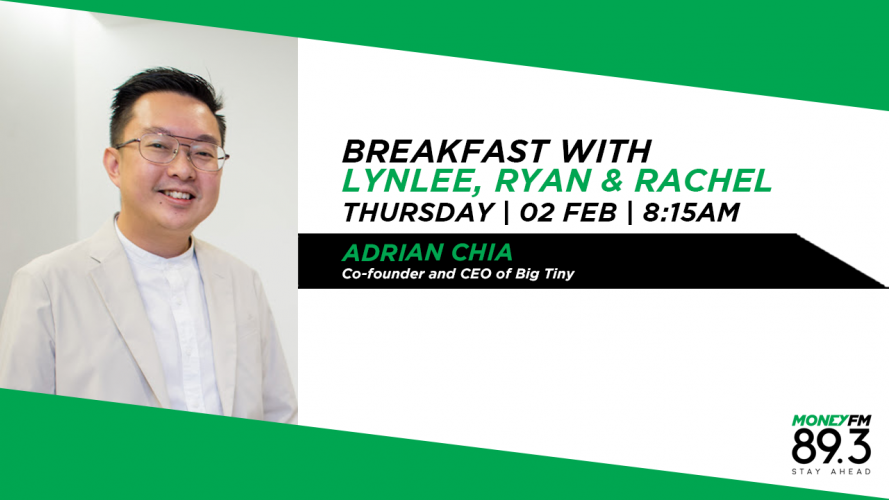 BREAKFAST WITH
LYNLEE, RYAN & RACHEL
THURSDAY | 02 FEB | 8:15AM

ADRIAN CHIA
Co-founder and CEO of Big Tiny

MONEYFM
89.3
STAY AHEAD